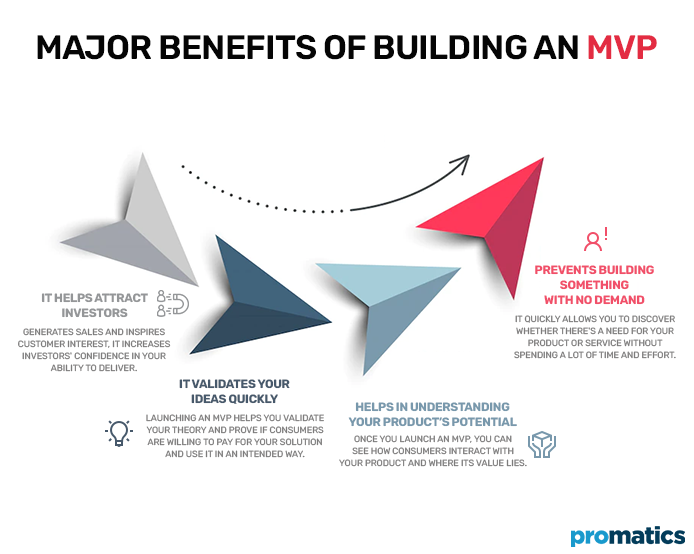 MAJOR BENEFITS OF BUILDING AN MVP

IT HELPS ATTRACT INVESTORS

GENERATES SALES AND INSPIRES CUSTOMER INTEREST, IT INCREASES INVESTORS' CONFIDENCE IN YOUR ABILITY TO DELIVER.

IT VALIDATES YOUR IDEAS QUICKLY

LAUNCHING AN MVP HELPS YOU VALIDATE YOUR THEORY AND PROVE IF CONSUMERS ARE WILLING TO PAY FOR YOUR SOLUTION AND USE IT IN AN INTENDED WAY.

HELPS IN UNDERSTANDING YOUR PRODUCT'S POTENTIAL

ONCE YOU LAUNCH AN MVP, YOU CAN SEE HOW CONSUMERS INTERACT WITH YOUR PRODUCT AND WHERE ITS VALUE LIES.

PREVENTS BUILDING SOMETHING WITH NO DEMAND

IT QUICKLY ALLOWS YOU TO DISCOVER WHETHER THERE'S A NEED FOR YOUR PRODUCT OR SERVICE WITHOUT SPENDING A LOT OF TIME AND EFFORT.

promatics